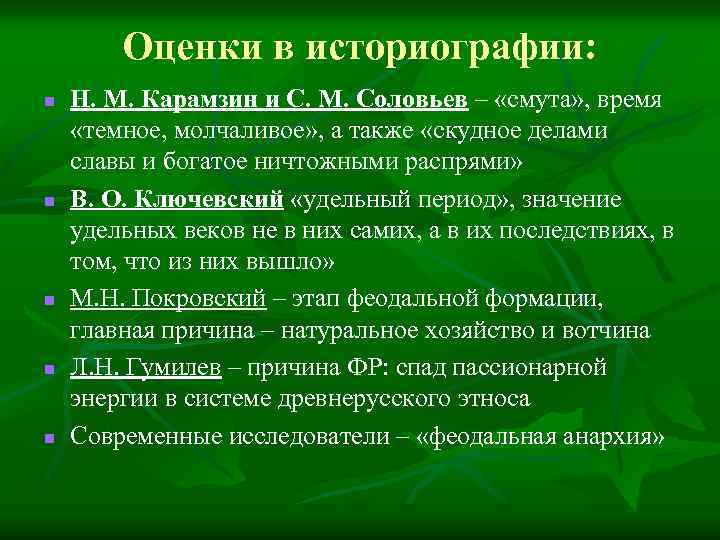 Оценки в историографии:

- Н. М. Карамзин и С. М. Соловьев – «смута», время «темное, молчаливое», а также «скудное делами славы и богатое ничтожными распрями»
- В. О. Ключевский «удельный период», значение удельных веков не в них самих, а в их последствиях, в том, что из них вышло»
- М.Н. Покровский – этап феодальной формации, главная причина – натуральное хозяйство и вотчина
- Л.Н. Гумилев – причина ФР: спад пассионарной энергии в системе древнерусского этноса
- Современные исследователи – «феодальная анархия»